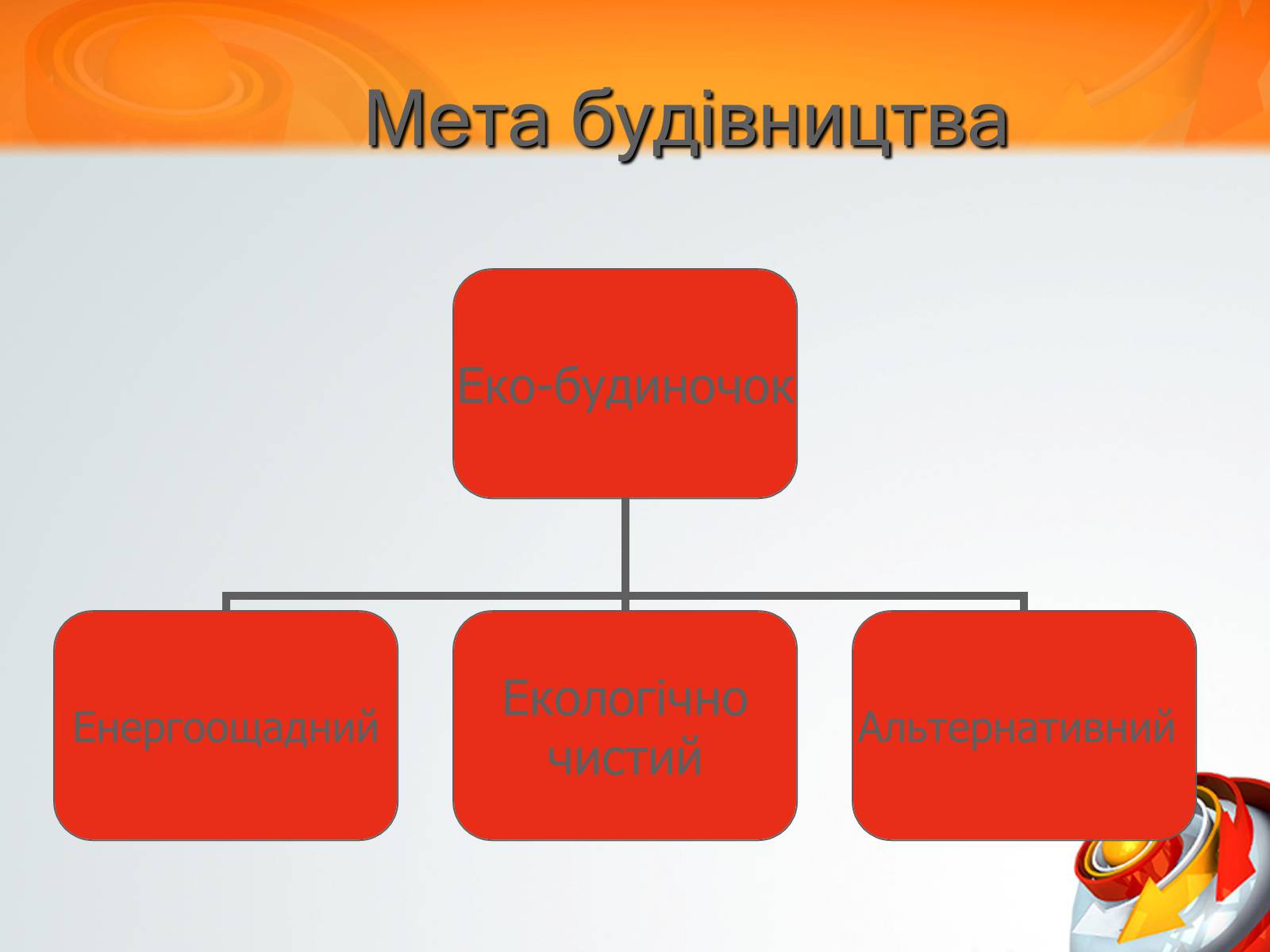 Мета будівництва

Еко-будиночок

Енергоощадний

Екологічно чистий

Альтернативний